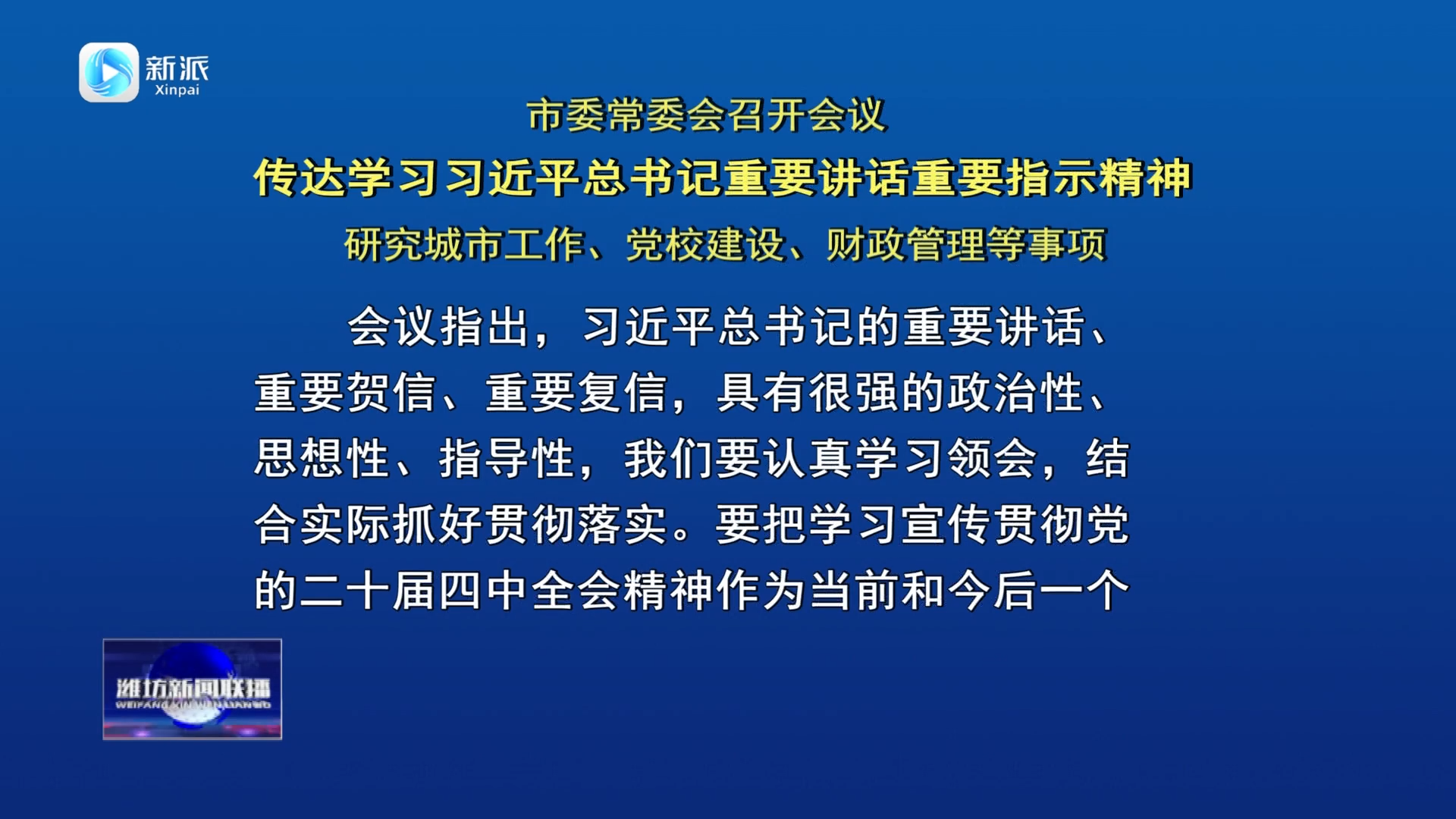 新派
Xinpai

市委常委会召开会议

传达学习习近平总书记重要讲话重要指示精神

研究城市工作、党校建设、财政管理等事项

会议指出，习近平总书记的重要讲话、重要贺信、重要复信，具有很强的政治性、思想性、指导性，我们要认真学习领会，结合实际抓好贯彻落实。要把学习宣传贯彻党的二十届四中全会精神作为当前和今后一个

潍坊新闻联播
WEIFANG XINWENLIANBO